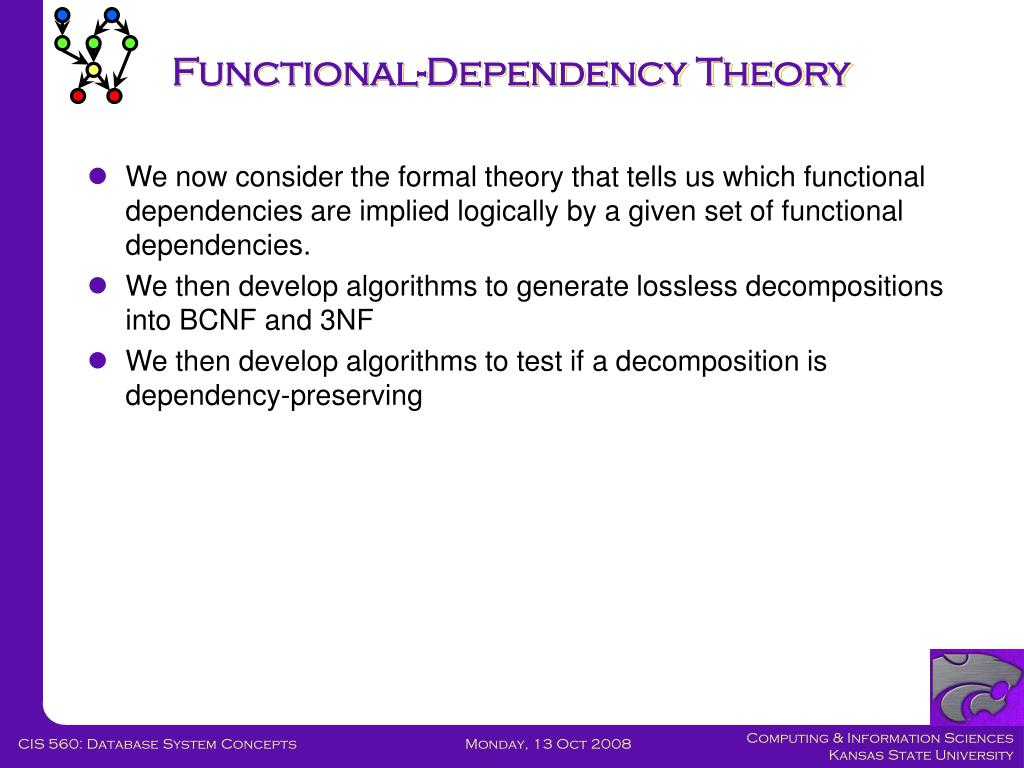 Functional-Dependency Theory

- We now consider the formal theory that tells us which functional dependencies are implied logically by a given set of functional dependencies.
- We then develop algorithms to generate lossless decompositions into BCNF and 3NF
- We then develop algorithms to test if a decomposition is dependency-preserving

CIS 560: Database System Concepts

Monday, 13 Oct 2008

Computing & Information Sciences
Kansas State University